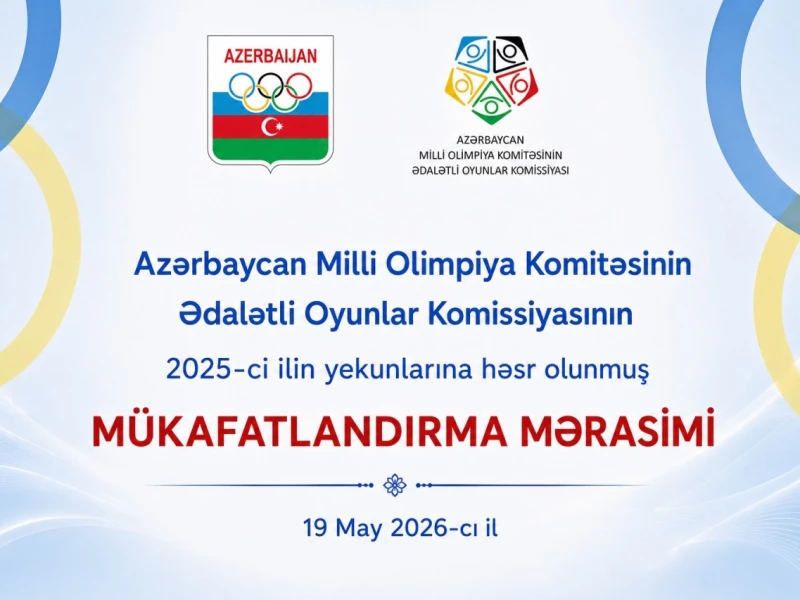 AZERBAIJAN

AZƏRBAYCAN
MİLLİ OLİMPİYA KOMİTƏSİNİN
ƏDALƏTLİ OYUNLAR KOMİSSİYASI

Azərbaycan Milli Olimpiya Komitəsinin
Ədalətli Oyunlar Komissiyasının
2025-ci ilin yekunlarına həsr olunmuş

MÜKAFATLANDIRMA MƏRASİMİ

19 May 2026-cı il